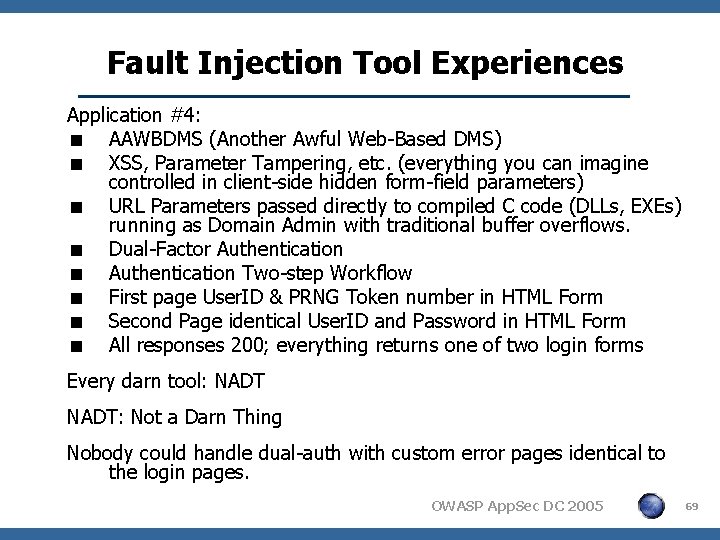 Fault Injection Tool Experiences

Application #4:

■ AAWBDMS (Another Awful Web-Based DMS)
■ XSS, Parameter Tampering, etc. (everything you can imagine controlled in client-side hidden form-field parameters)
■ URL Parameters passed directly to compiled C code (DLLs, EXEs) running as Domain Admin with traditional buffer overflows.
■ Dual-Factor Authentication
■ Authentication Two-step Workflow
■ First page UserID & PRNG Token number in HTML Form
■ Second Page identical UserID and Password in HTML Form
■ All responses 200; everything returns one of two login forms

Every darn tool: NADT

NADT: Not a Darn Thing

Nobody could handle dual-auth with custom error pages identical to the login pages.

OWASP AppSec DC 2005

69